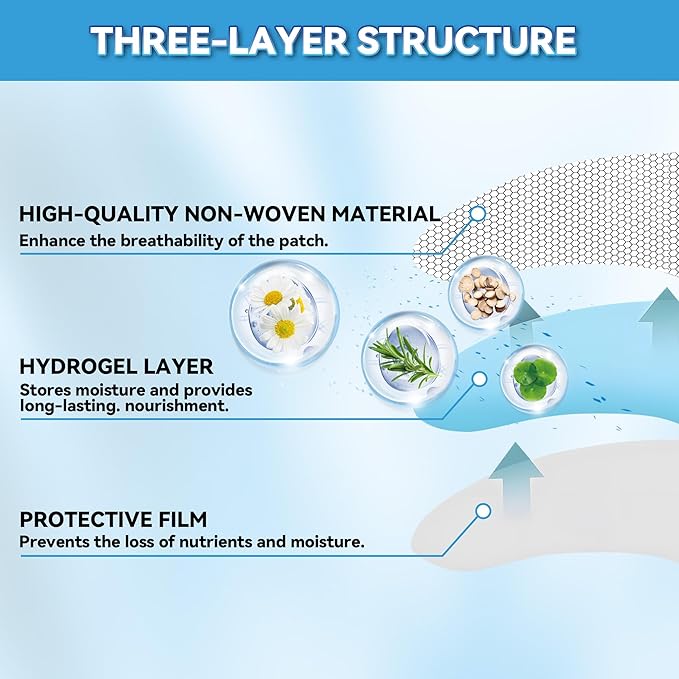 THREE-LAYER STRUCTURE

HIGH-QUALITY NON-WOVEN MATERIAL
Enhance the breathability of the patch.

HYDROGEL LAYER
Stores moisture and provides long-lasting. nourishment.

PROTECTIVE FILM
Prevents the loss of nutrients and moisture.